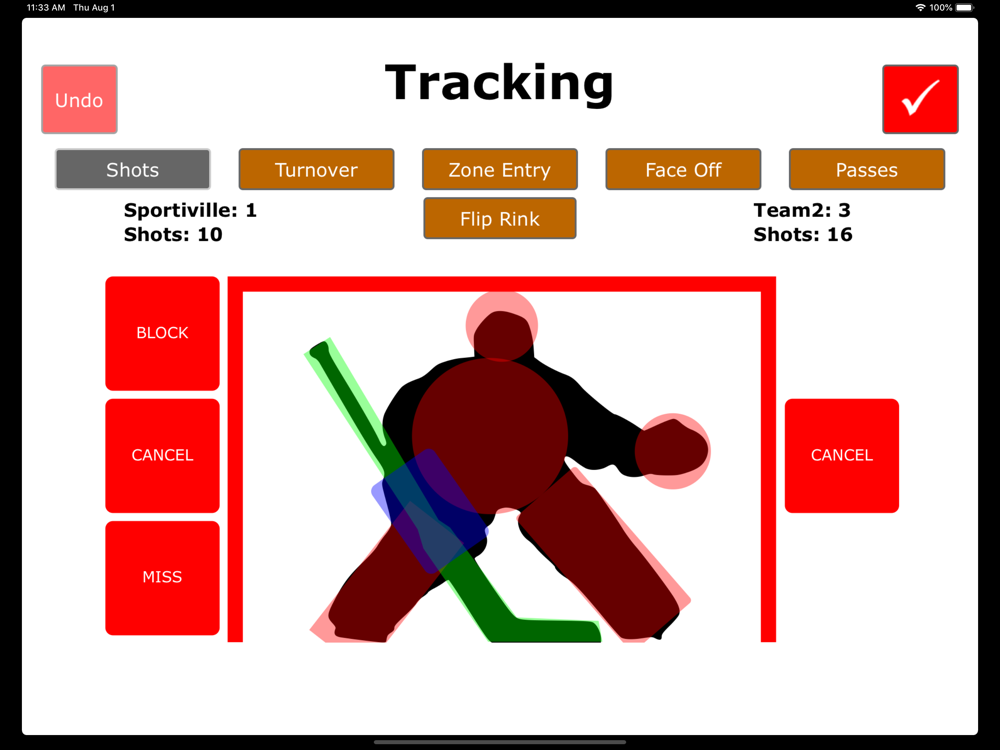 11:33 AM Thu Aug 1

100%

Undo

Tracking

✓

Shots

Turnover

Zone Entry

Face Off

Passes

Sportiville: 1
Shots: 10

Flip Rink

Team2: 3
Shots: 16

BLOCK

CANCEL

MISS

CANCEL